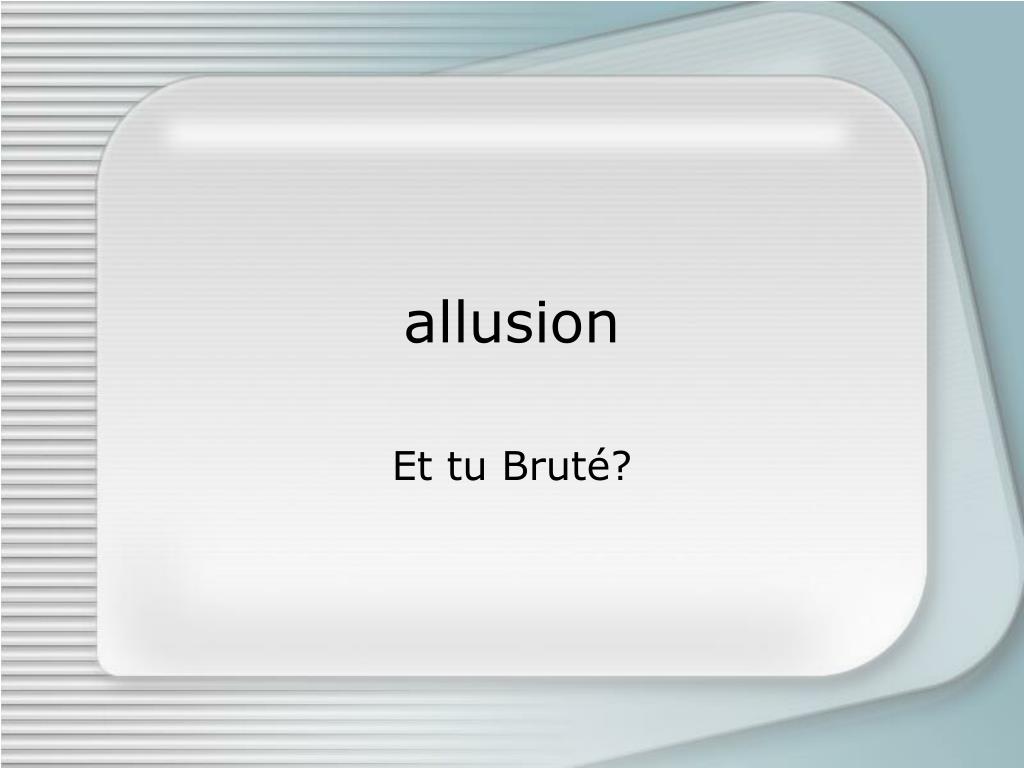 allusion

Et tu Bruté?